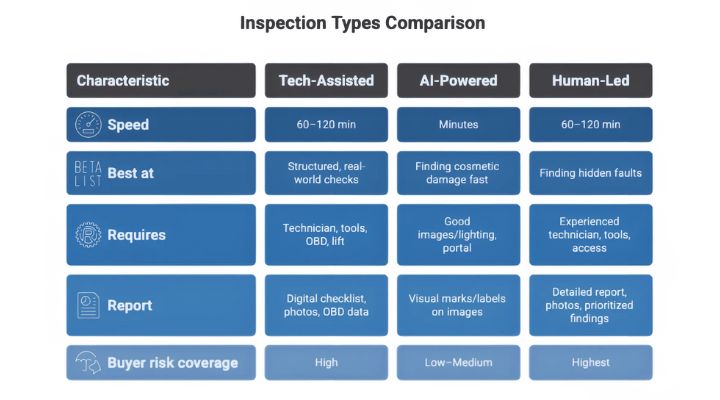 Inspection Types Comparison

| Characteristic | Tech-Assisted | AI-Powered | Human-Led |
|---|---|---|---|
| Speed | 60–120 min | Minutes | 60–120 min |
| BETA LIST Best at | Structured, real-world checks | Finding cosmetic damage fast | Finding hidden faults |
| Requires | Technician, tools, OBD, lift | Good images/lighting, portal | Experienced technician, tools, access |
| Report | Digital checklist, photos, OBD data | Visual marks/labels on images | Detailed report, photos, prioritized findings |
| Buyer risk coverage | High | Low–Medium | Highest |